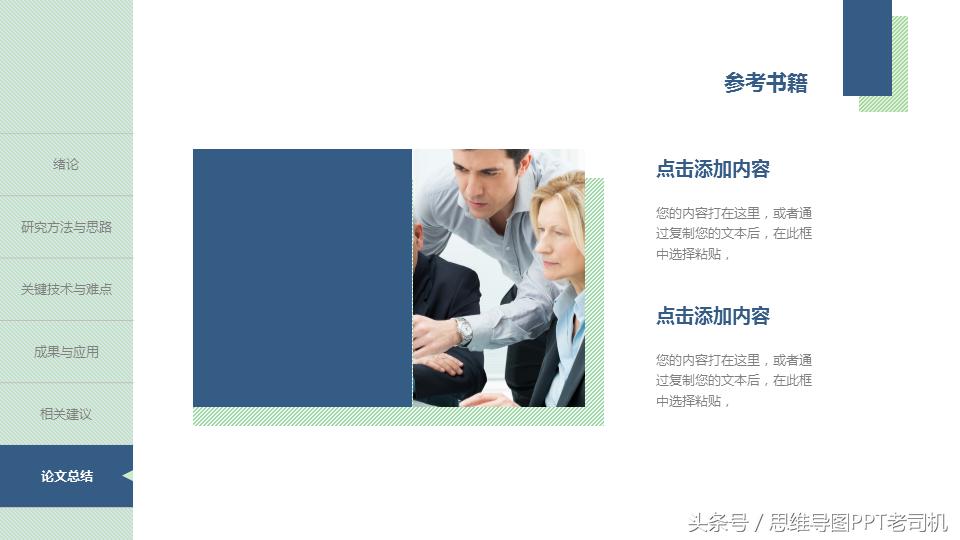 绪论

研究方法与思路

关键技术与难点

成果与应用

相关建议

论文总结

参考书籍

点击添加内容

您的内容打在这里，或者通过复制您的文本后，在此框中选择粘贴，

点击添加内容

您的内容打在这里，或者通过复制您的文本后，在此框中选择粘贴，

头条号 / 思维导图PPT老司机